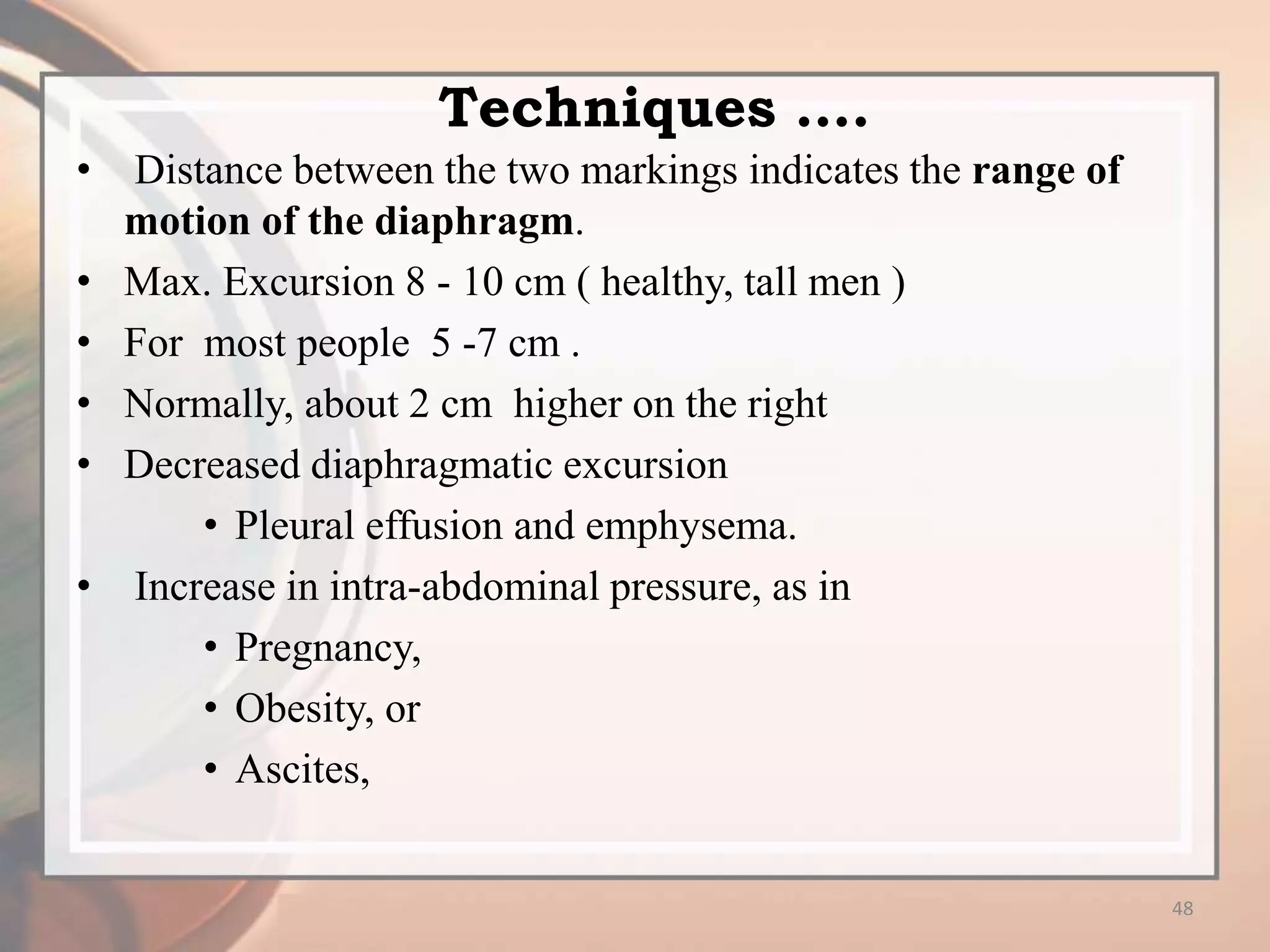 Techniques ….

• Distance between the two markings indicates the range of motion of the diaphragm.
• Max. Excursion 8 - 10 cm ( healthy, tall men )
• For most people 5 -7 cm .
• Normally, about 2 cm higher on the right
• Decreased diaphragmatic excursion
  • Pleural effusion and emphysema.
• Increase in intra-abdominal pressure, as in
  • Pregnancy,
  • Obesity, or
  • Ascites,

48